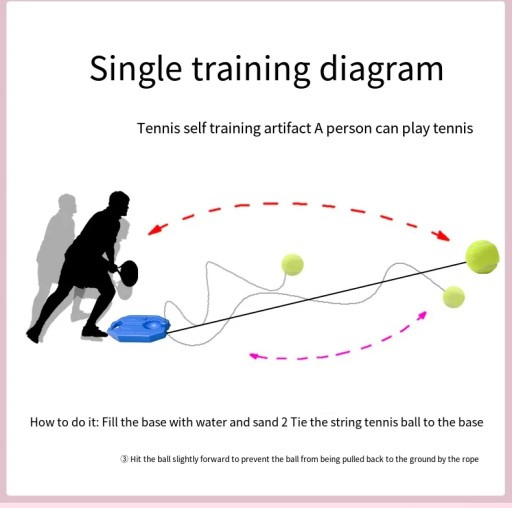 Single training diagram

Tennis self training artifact A person can play tennis

How to do it: Fill the base with water and sand 2 Tie the string tennis ball to the base

③ Hit the ball slightly forward to prevent the ball from being pulled back to the ground by the rope